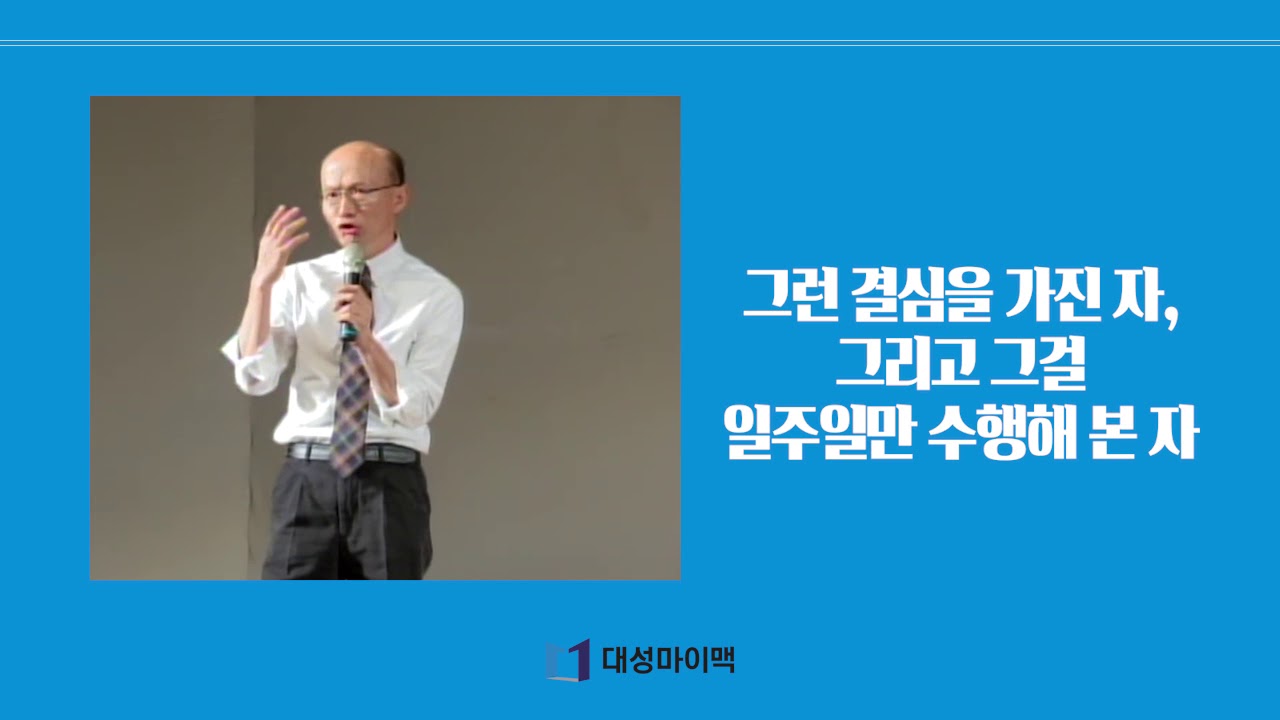 그런 결심을 가진 자,
그리고 그걸
일주일만 수행해 본 자

대성마이맥